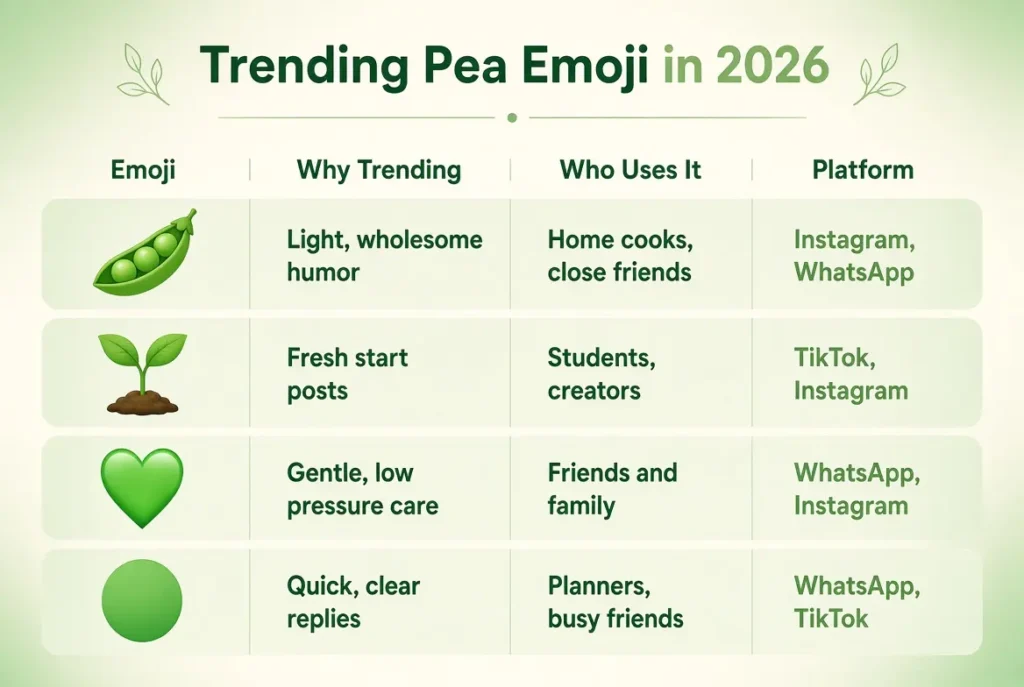 Trending Pea Emoji in 2026

| Emoji | Why Trending | Who Uses It | Platform |
|---|---|---|---|
| 🫛 | Light, wholesome humor | Home cooks, close friends | Instagram, WhatsApp |
| 🌱 | Fresh start posts | Students, creators | TikTok, Instagram |
| 💚 | Gentle, low pressure care | Friends and family | WhatsApp, Instagram |
| 🟢 | Quick, clear replies | Planners, busy friends | WhatsApp, TikTok |